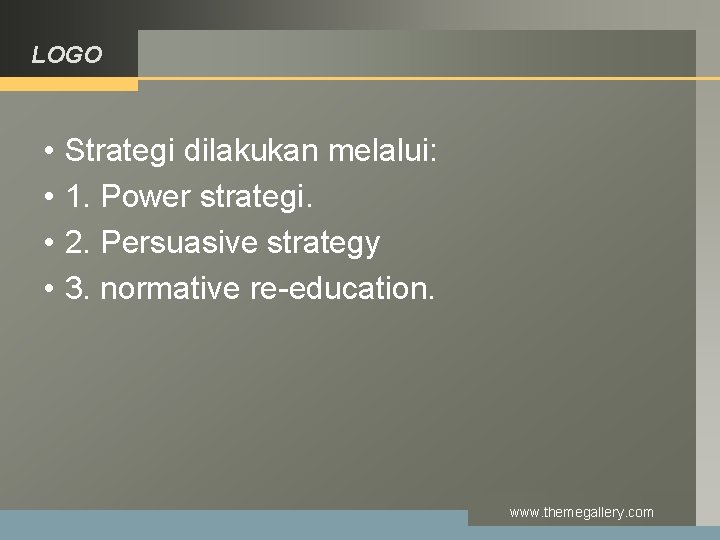 LOGO

• Strategi dilakukan melalui:
• 1. Power strategi.
• 2. Persuasive strategy
• 3. normative re-education.

www.themegallery.com